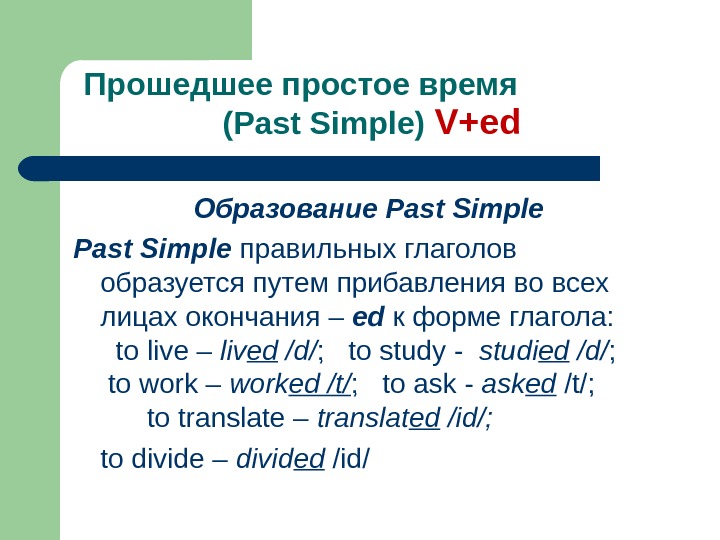 Прошедшее простое время (Past Simple) V+ed

Образование Past Simple

Past Simple правильных глаголов образуется путем прибавления во всех лицах окончания – ed к форме глагола:
to live – lived /d/; to study - studied /d/;
to work – worked /t/; to ask - asked /t/;
to translate – translated /id/;

to divide – divided /id/